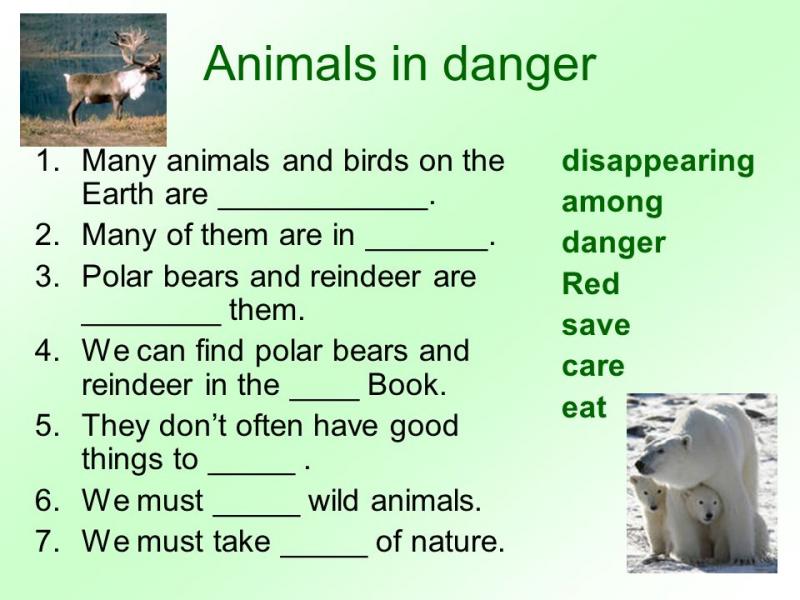 Animals in danger

1. Many animals and birds on the Earth are ____________.
2. Many of them are in _______.
3. Polar bears and reindeer are ________ them.
4. We can find polar bears and reindeer in the ____ Book.
5. They don't often have good things to _____ .
6. We must _____ wild animals.
7. We must take _____ of nature.

disappearing
among
danger
Red
save
care
eat